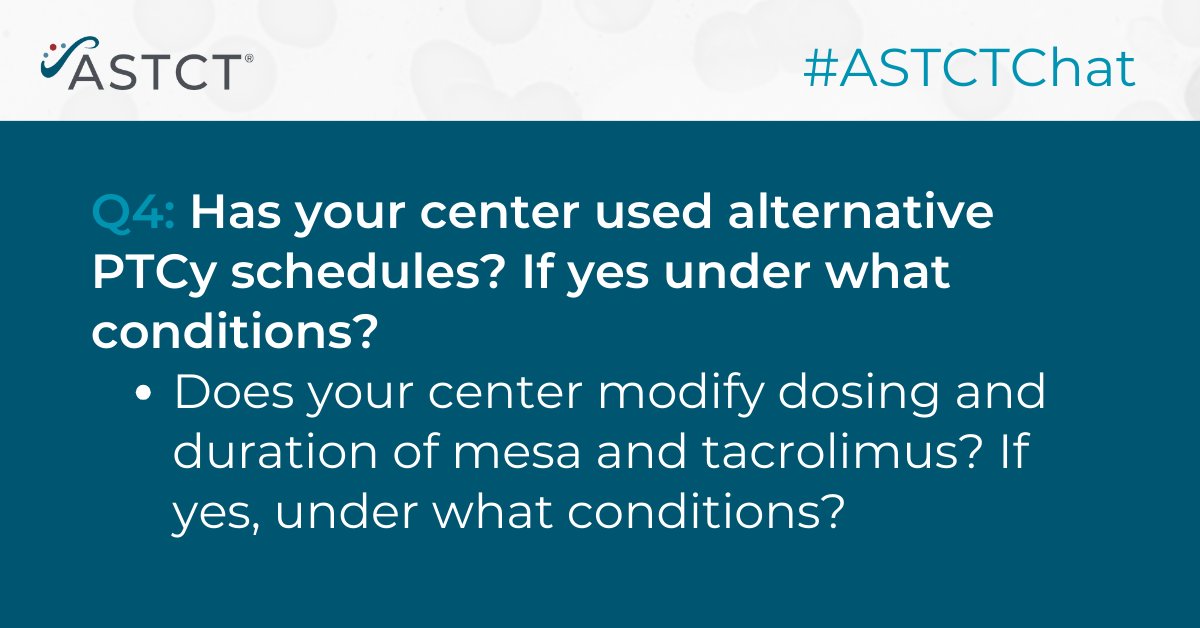 ASTCT®

#ASTCTChat

Q4: Has your center used alternative PTCy schedules? If yes under what conditions?

• Does your center modify dosing and duration of mesa and tacrolimus? If yes, under what conditions?